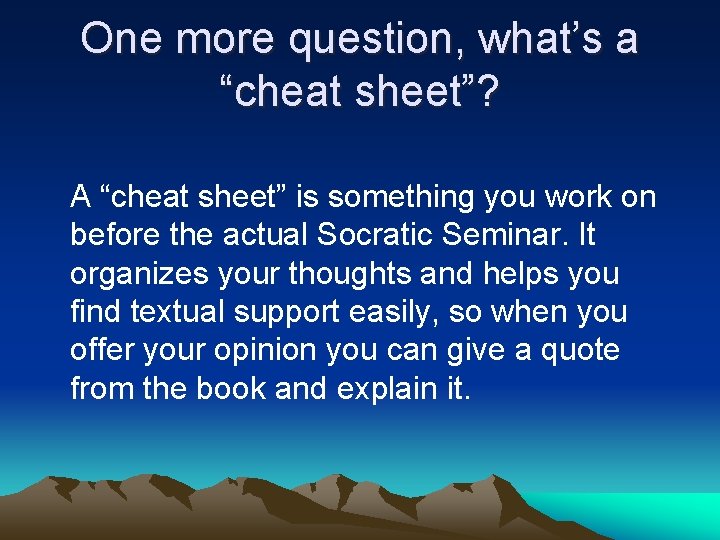 One more question, what’s a “cheat sheet”?

A “cheat sheet” is something you work on before the actual Socratic Seminar. It organizes your thoughts and helps you find textual support easily, so when you offer your opinion you can give a quote from the book and explain it.